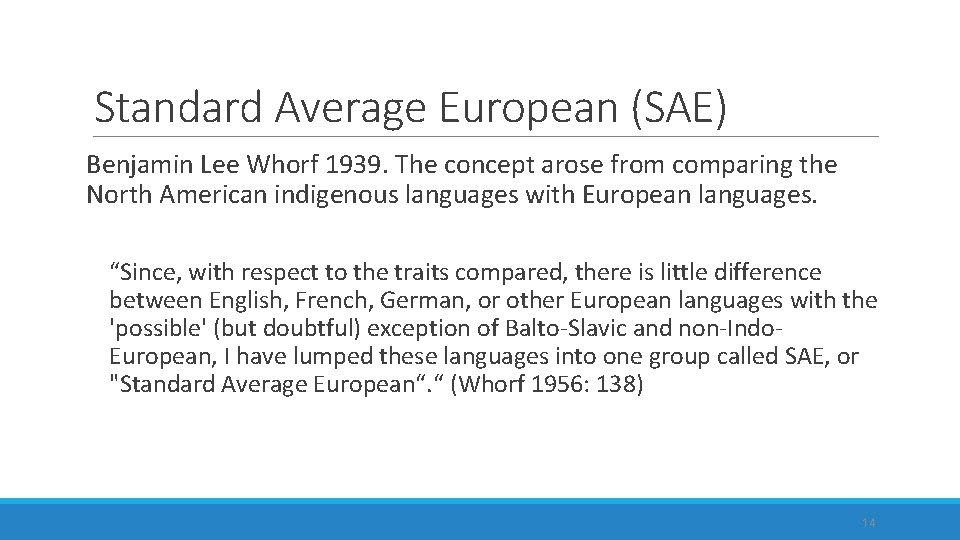 Standard Average European (SAE)

Benjamin Lee Whorf 1939. The concept arose from comparing the North American indigenous languages with European languages.

“Since, with respect to the traits compared, there is little difference between English, French, German, or other European languages with the 'possible' (but doubtful) exception of Balto-Slavic and non-Indo-European, I have lumped these languages into one group called SAE, or "Standard Average European“.“ (Whorf 1956: 138)

14